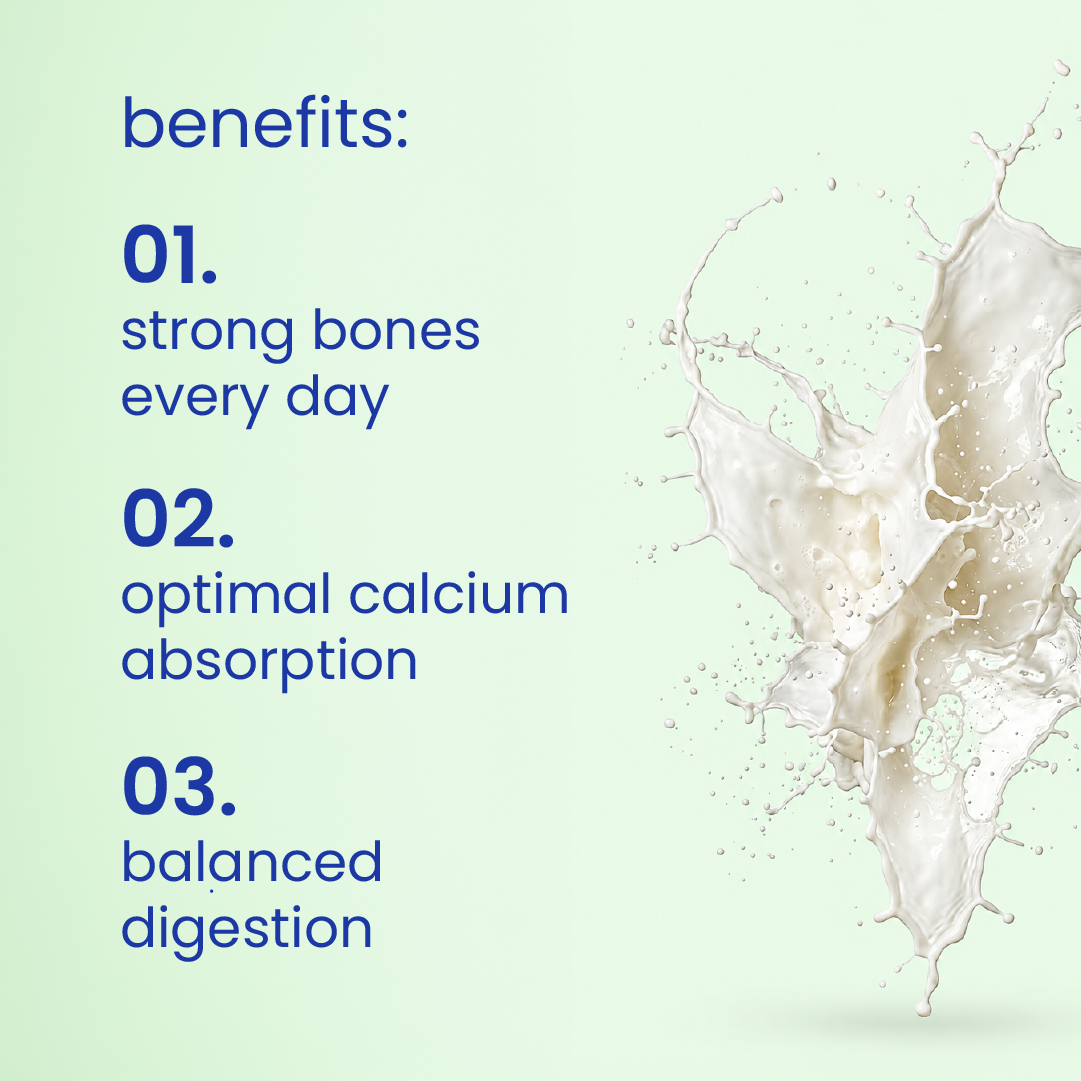 benefits:

01.
strong bones every day

02.
optimal calcium absorption

03.
balanced digestion